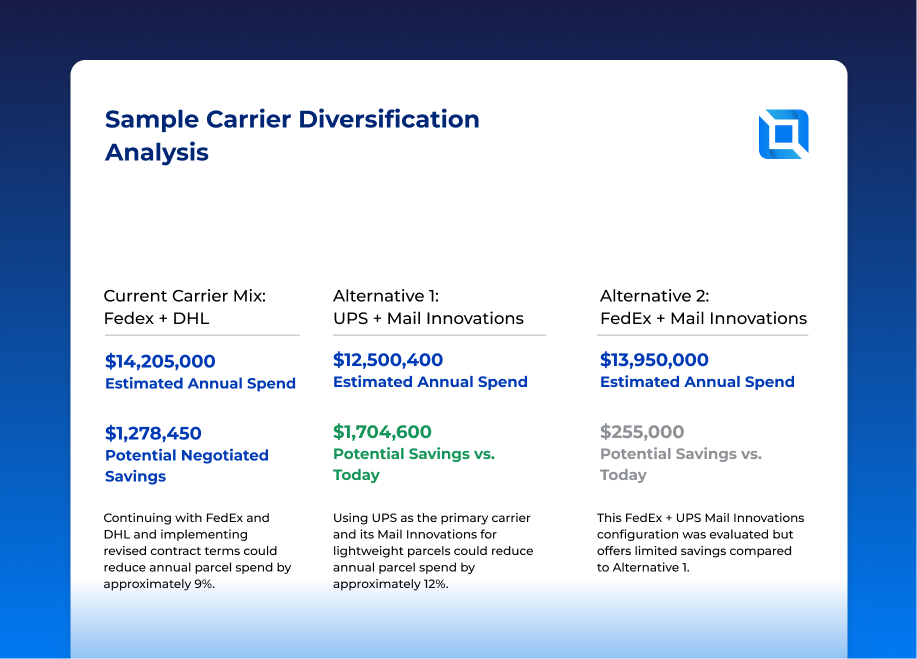 Sample Carrier Diversification Analysis

Current Carrier Mix:
Fedex + DHL

$14,205,000
Estimated Annual Spend

$1,278,450
Potential Negotiated Savings

Continuing with FedEx and DHL and implementing revised contract terms could reduce annual parcel spend by approximately 9%.

Alternative 1:
UPS + Mail Innovations

$12,500,400
Estimated Annual Spend

$1,704,600
Potential Savings vs. Today

Using UPS as the primary carrier and its Mail Innovations for lightweight parcels could reduce annual parcel spend by approximately 12%.

Alternative 2:
FedEx + Mail Innovations

$13,950,000
Estimated Annual Spend

$255,000
Potential Savings vs. Today

This FedEx + UPS Mail Innovations configuration was evaluated but offers limited savings compared to Alternative 1.